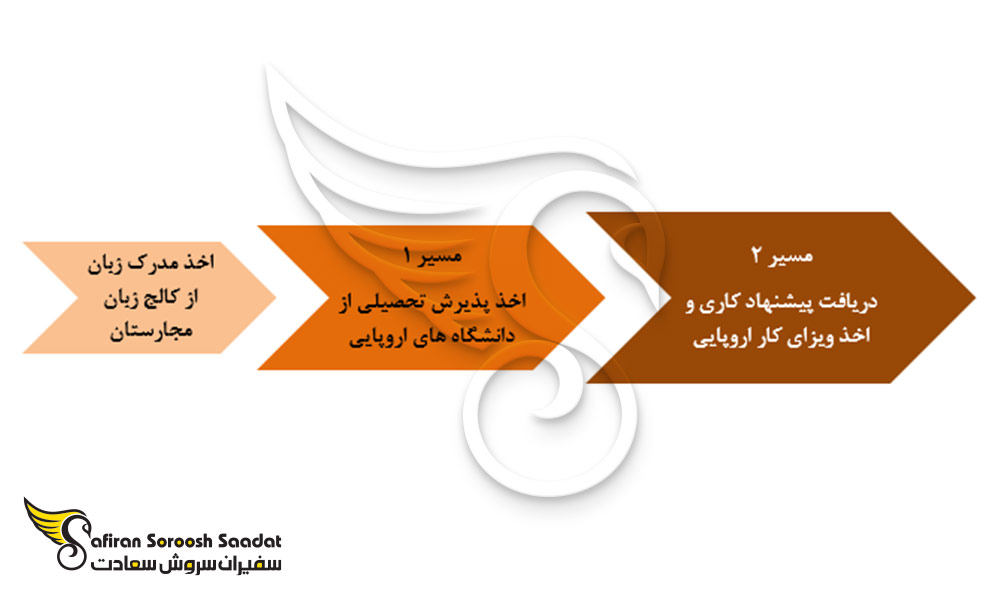 اخذ مدرک زبان
از کالج زبان
مجارستان

مسیر ۱
اخذ پذیرش تحصیلی از
دانشگاه های اروپایی

مسیر ۲
دریافت پیشنهاد کاری و
اخذ ویزای کار اروپایی

Safiran Soroosh Saadat
سفیران سروش سعادت